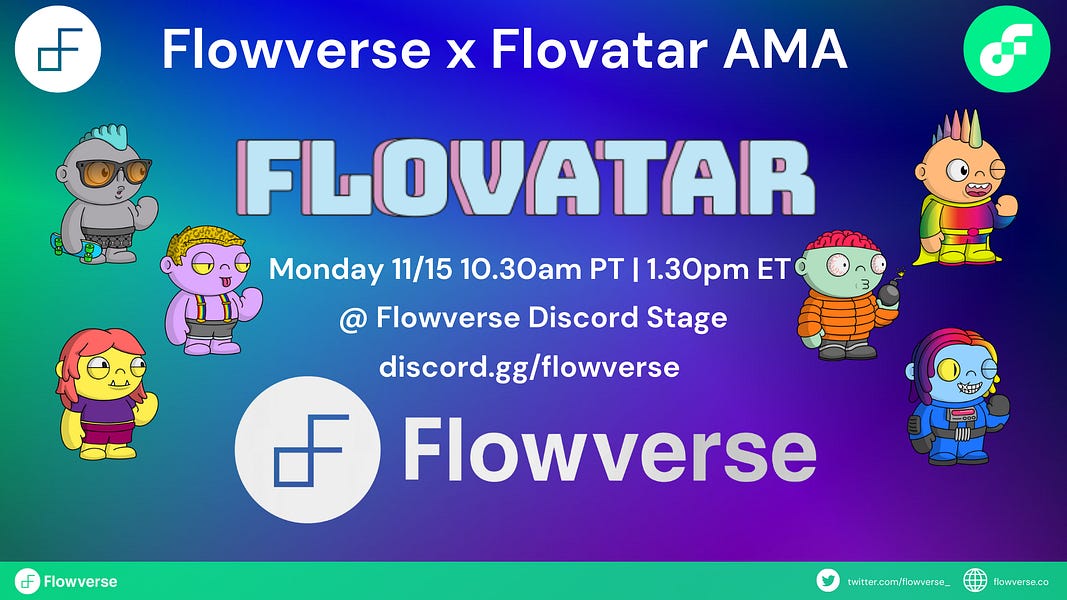 Flowverse x Flovatar AMA

FLOVATAR

Monday 11/15 10.30am PT | 1.30pm ET
@ Flowverse Discord Stage
discord.gg/flowverse

Flowverse

Flowverse

twitter.com/flowverse_

flowverse.co